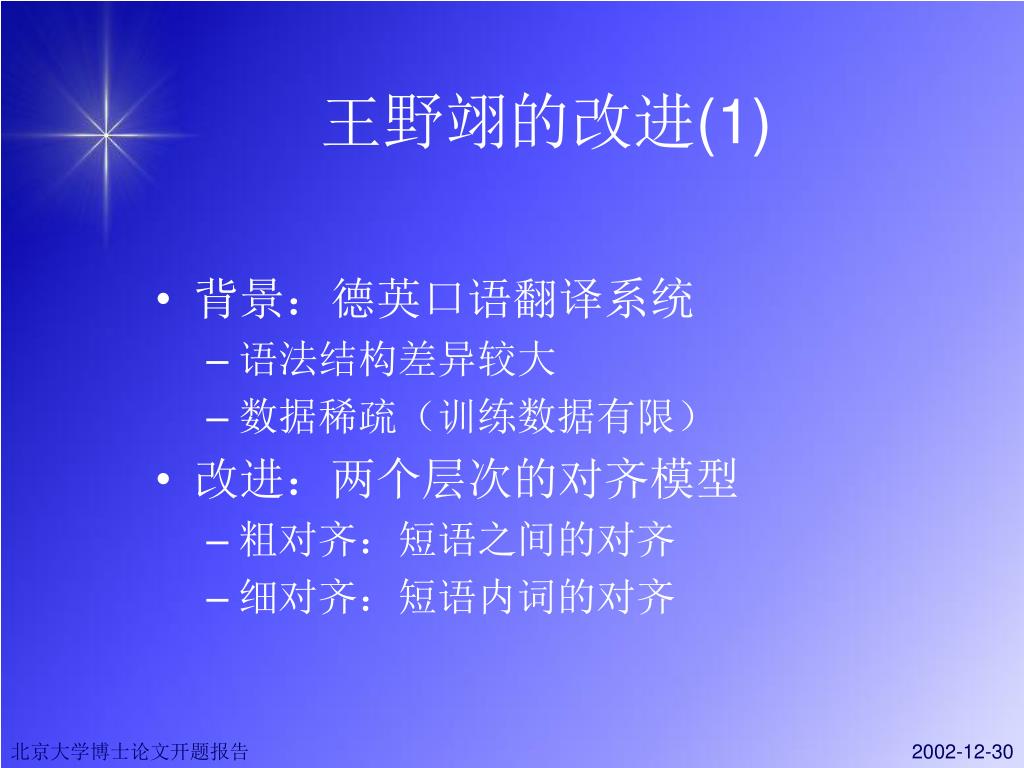 王野翊的改进(1)

• 背景：德英口语翻译系统
– 语法结构差异较大
– 数据稀疏（训练数据有限）
• 改进：两个层次的对齐模型
– 粗对齐：短语之间的对齐
– 细对齐：短语内词的对齐

北京大学博士论文开题报告

2002-12-30